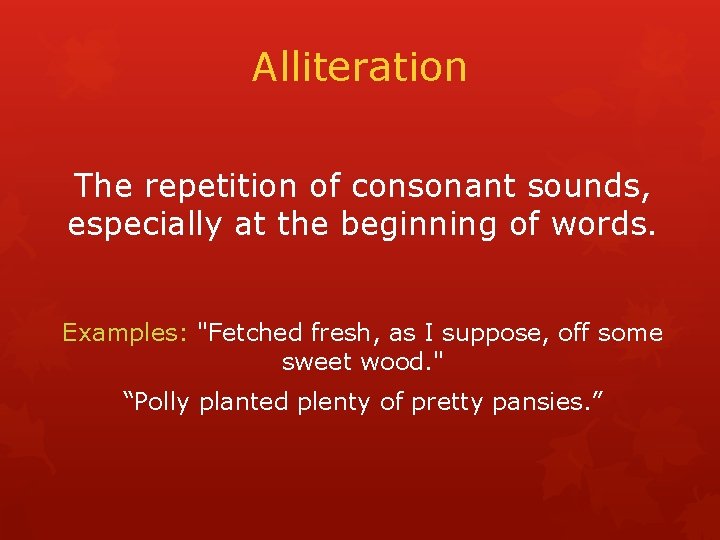 Alliteration

The repetition of consonant sounds, especially at the beginning of words.

Examples: "Fetched fresh, as I suppose, off some sweet wood."

“Polly planted plenty of pretty pansies.”